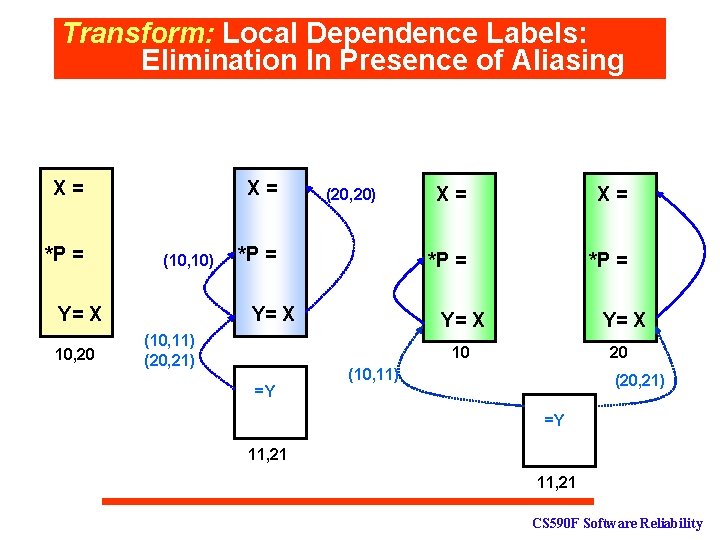 Transform: Local Dependence Labels: Elimination In Presence of Aliasing

X =

*P =

Y= X

10,20

X =

*P =

Y= X

(20,20)

(10,10)

(10,11)
(20,21)

=Y

11,21

X =

*P =

Y= X

10

X =

*P =

Y= X

20

(10,11)

(20,21)

=Y

11,21

CS590F Software Reliability